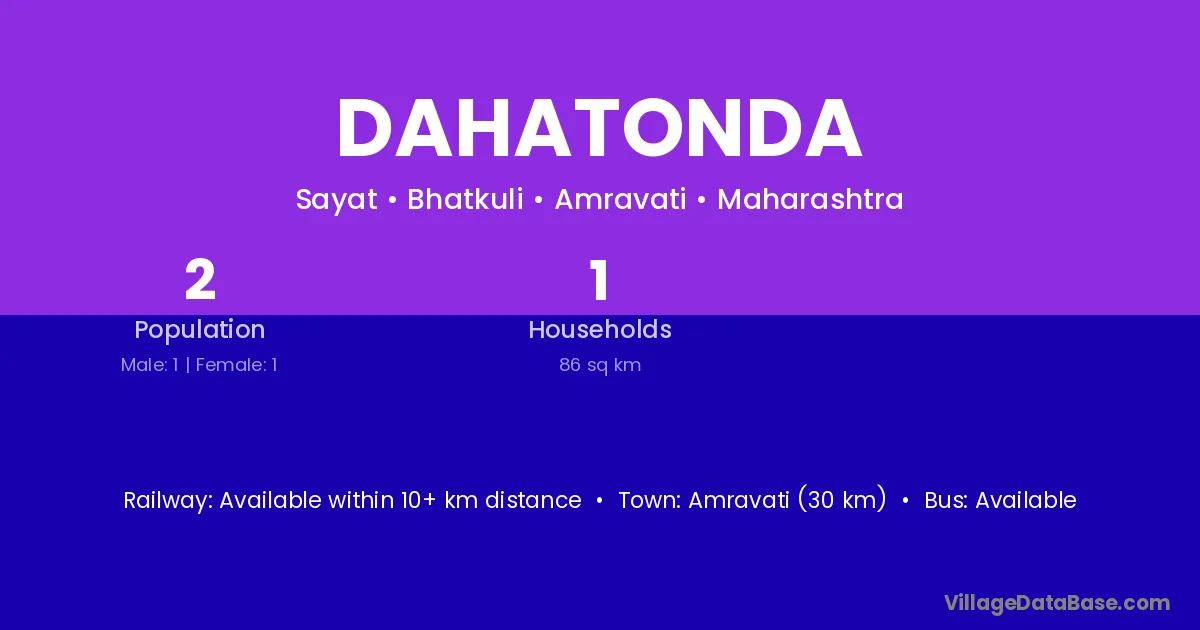 DAHATONDA

Sayat • Bhatkuli • Amravati • Maharashtra

2
Population
Male: 1 | Female: 1

1
Households
86 sq km

Railway: Available within 10+ km distance • Town: Amravati (30 km) • Bus: Available

VillageDataBase.com